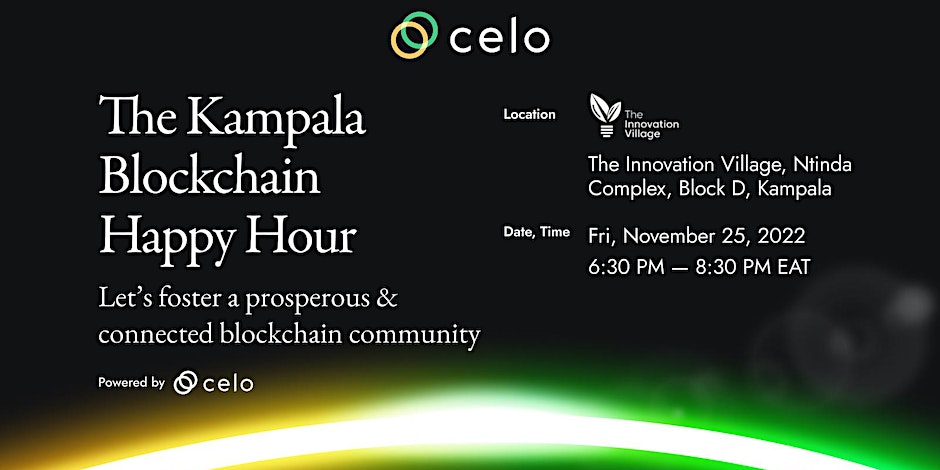 celo

The Kampala Blockchain Happy Hour

Let's foster a prosperous & connected blockchain community

Powered by celo

Location

The Innovation Village

The Innovation Village, Ntinda Complex, Block D, Kampala

Date, Time

Fri, November 25, 2022
6:30 PM — 8:30 PM EAT